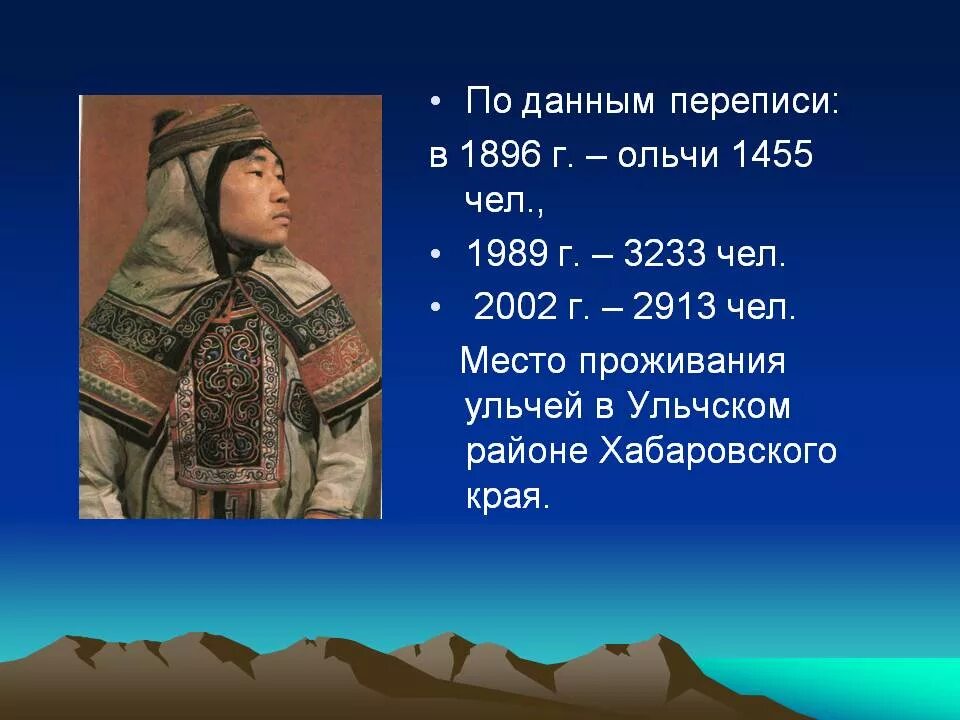 • По данным переписи:
в 1896 г. – ольчи 1455 чел.,
• 1989 г. – 3233 чел.
• 2002 г. – 2913 чел.
Место проживания ульчей в Ульчском районе Хабаровского края.